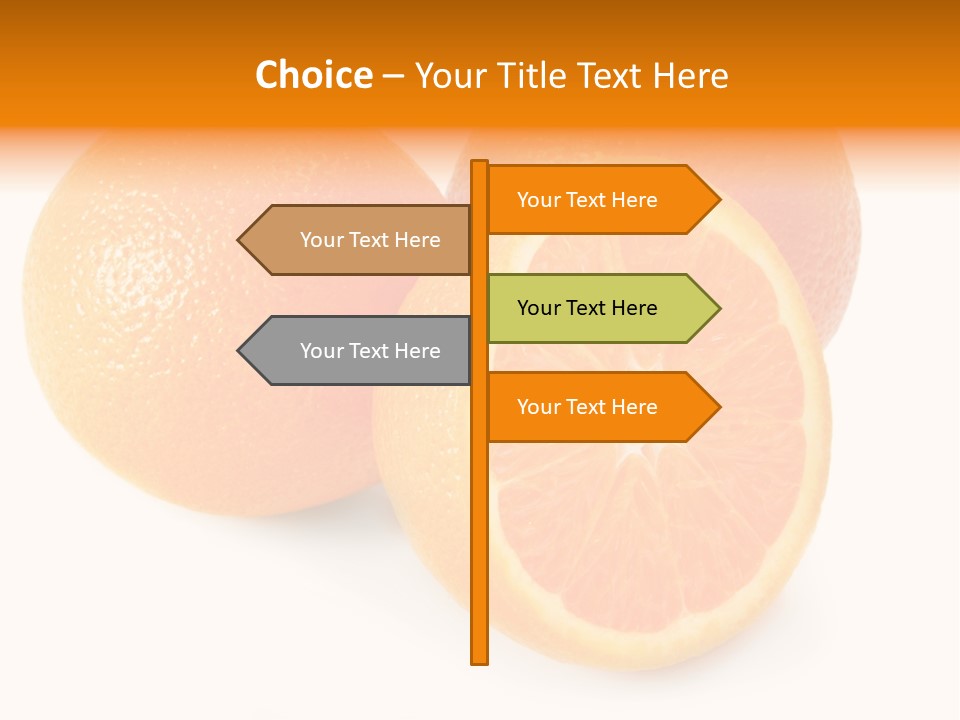 Choice – Your Title Text Here

Your Text Here

Your Text Here

Your Text Here

Your Text Here

Your Text Here